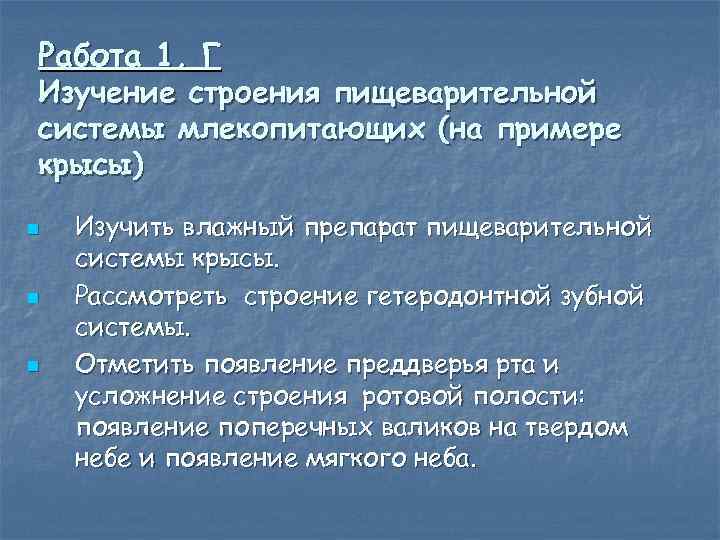 Работа 1. Г
Изучение строения пищеварительной системы млекопитающих (на примере крысы)

Изучить влажный препарат пищеварительной системы крысы.

Рассмотреть строение гетеродонтной зубной системы.

Отметить появление преддверья рта и усложнение строения ротовой полости: появление поперечных валиков на твердом небе и появление мягкого неба.